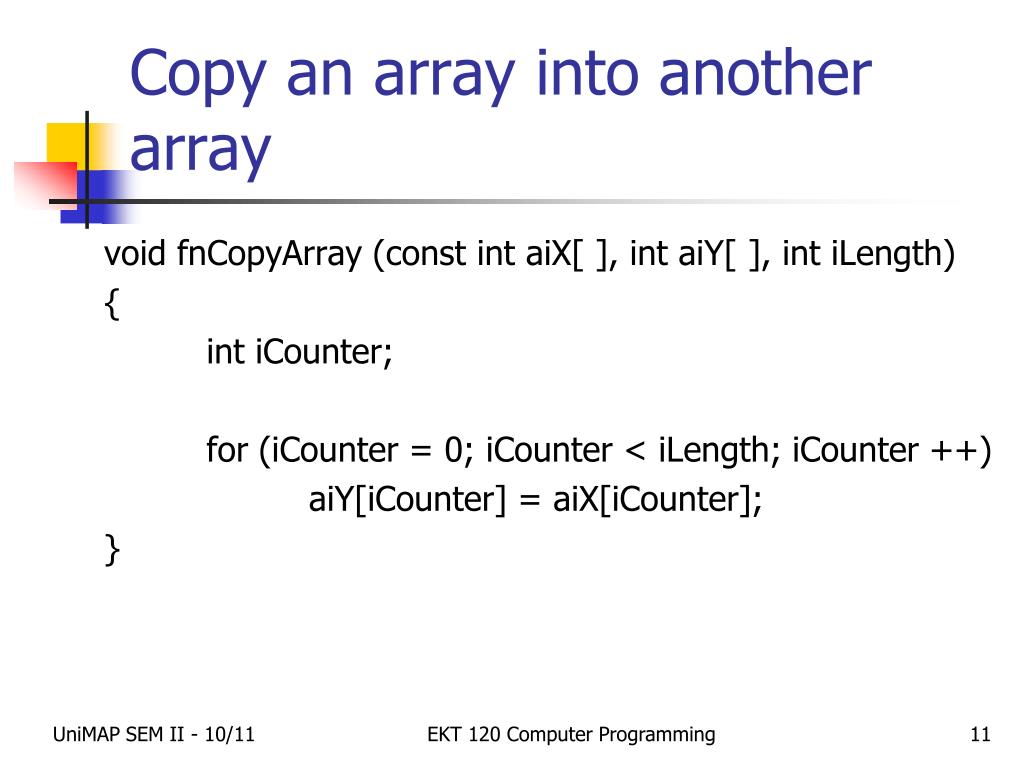 Copy an array into another array

void fnCopyArray (const int aiX[ ], int aiY[ ], int iLength)
{
int iCounter;

for (iCounter = 0; iCounter < iLength; iCounter ++)
aiY[iCounter] = aiX[iCounter];
}

UniMAP SEM II - 10/11

EKT 120 Computer Programming

11